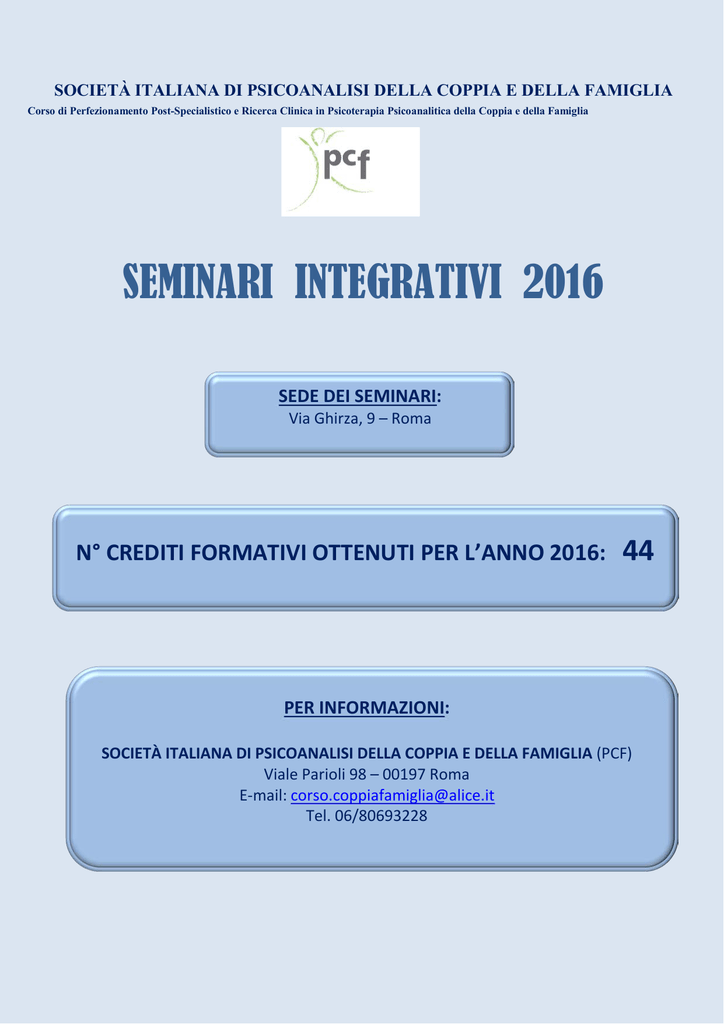 SOCIETÀ ITALIANA DI PSICOANALISI DELLA COPPIA E DELLA FAMIGLIA
Corso di Perfezionamento Post-Specialistico e Ricerca Clinica in Psicoterapia Psicoanalitica della Coppia e della Famiglia

pcf

SEMINARI INTEGRATIVI 2016

SEDE DEI SEMINARI:
Via Ghirza, 9 – Roma

N° CREDITI FORMATIVI OTTENUTI PER L'ANNO 2016: 44

PER INFORMAZIONI:

SOCIETÀ ITALIANA DI PSICOANALISI DELLA COPPIA E DELLA FAMIGLIA (PCF)
Viale Parioli 98 – 00197 Roma
E-mail: corso.coppiafamiglia@alice.it
Tel. 06/80693228